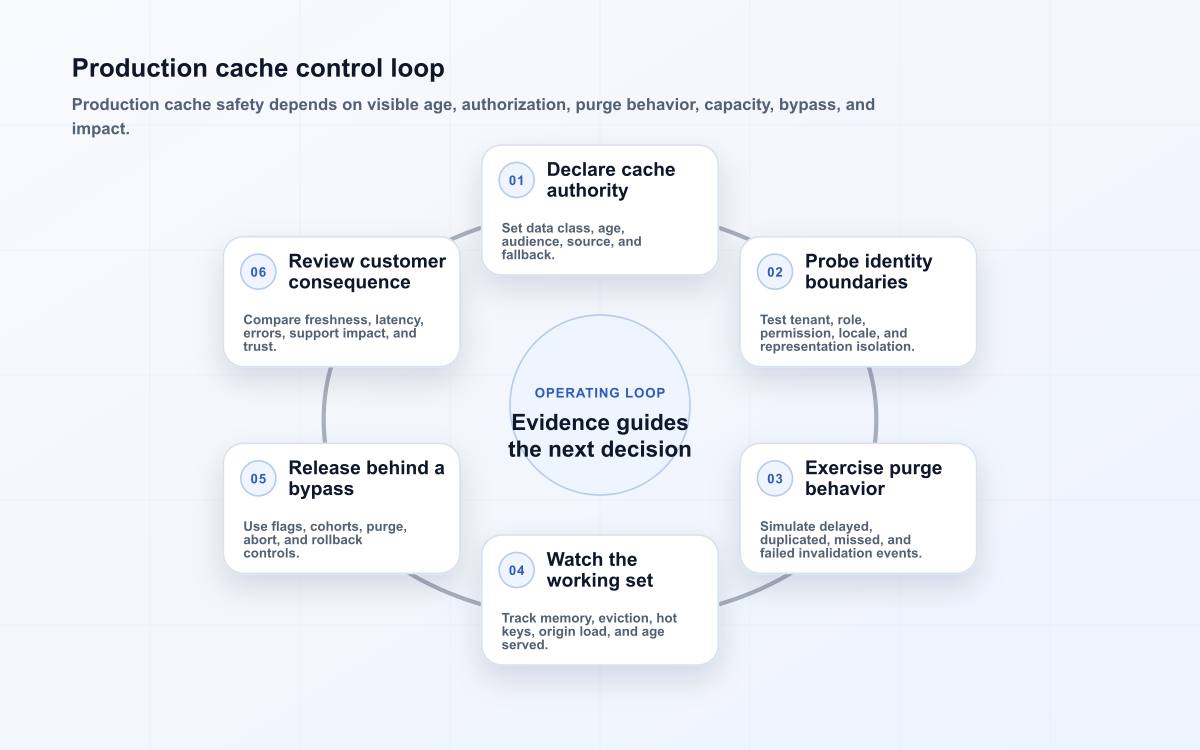 Production cache control loop

Production cache safety depends on visible age, authorization, purge behavior, capacity, bypass, and impact.

01 Declare cache authority

Set data class, age, audience, source, and fallback.

02 Probe identity boundaries

Test tenant, role, permission, locale, and representation isolation.

03 Exercise purge behavior

Simulate delayed, duplicated, missed, and failed invalidation events.

04 Watch the working set

Track memory, eviction, hot keys, origin load, and age served.

05 Release behind a bypass

Use flags, cohorts, purge, abort, and rollback controls.

06 Review customer consequence

Compare freshness, latency, errors, support impact, and trust.

OPERATING LOOP

Evidence guides the next decision